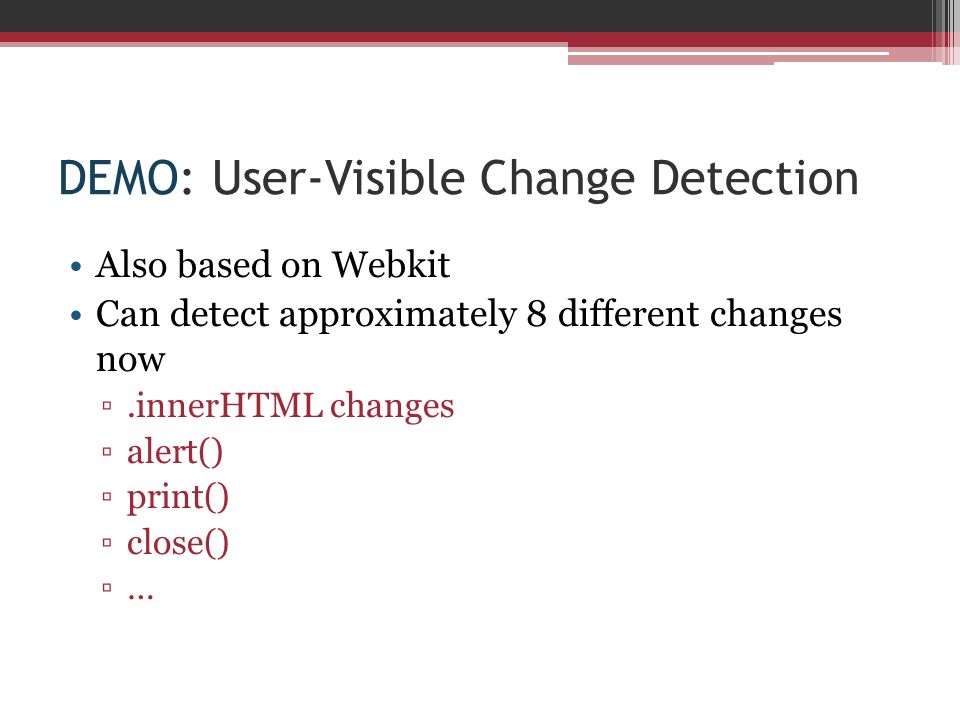 DEMO: User-Visible Change Detection

• Also based on Webkit
• Can detect approximately 8 different changes now
▫ .innerHTML changes
▫ alert()
▫ print()
▫ close()
▫ …